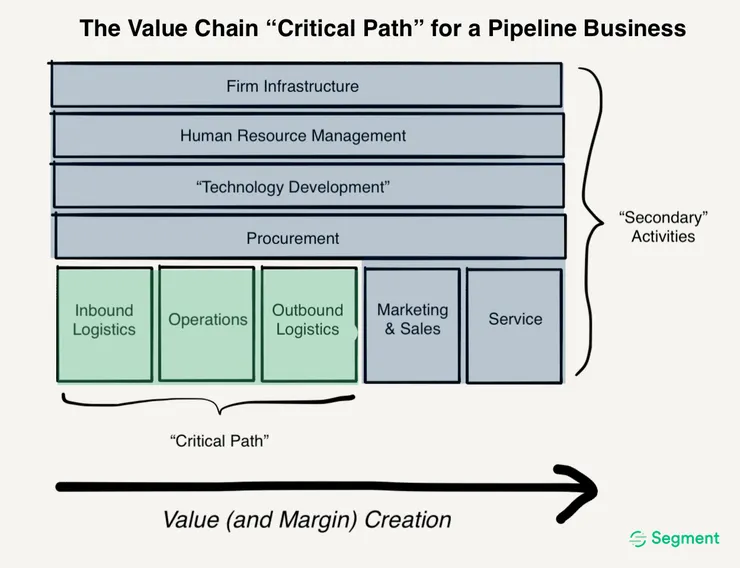 The Value Chain “Critical Path” for a Pipeline Business

Firm Infrastructure

Human Resource Management

“Technology Development”

Procurement

“Secondary” Activities

Inbound Logistics

Operations

Outbound Logistics

Marketing & Sales

Service

“Critical Path”

Value (and Margin) Creation

Segment